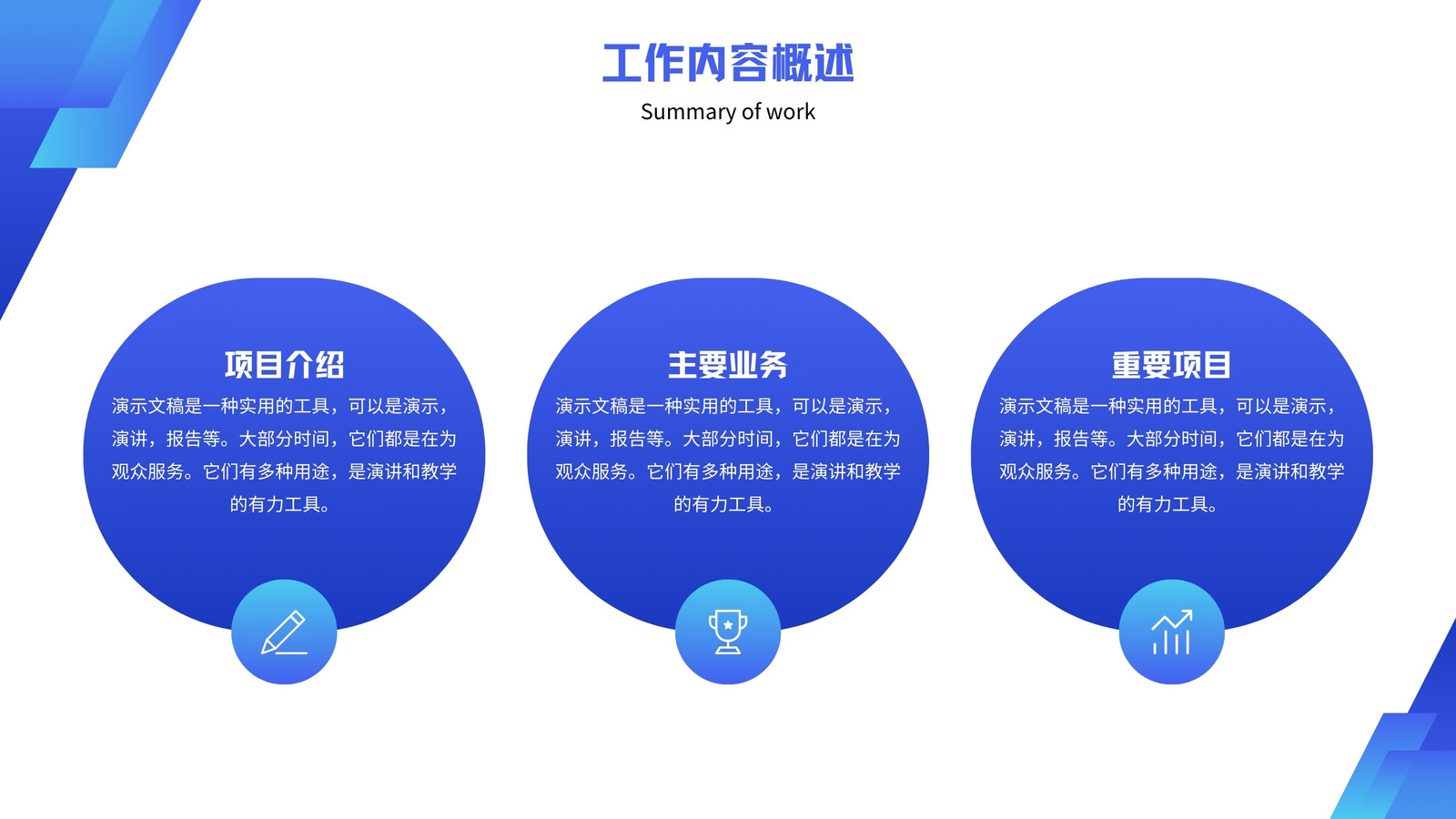 工作内容概述

Summary of work

项目介绍

演示文稿是一种实用的工具，可以是演示，演讲，报告等。大部分时间，它们都是在为观众服务。它们有多种用途，是演讲和教学的有力工具。

主要业务

演示文稿是一种实用的工具，可以是演示，演讲，报告等。大部分时间，它们都是在为观众服务。它们有多种用途，是演讲和教学的有力工具。

重要项目

演示文稿是一种实用的工具，可以是演示，演讲，报告等。大部分时间，它们都是在为观众服务。它们有多种用途，是演讲和教学的有力工具。